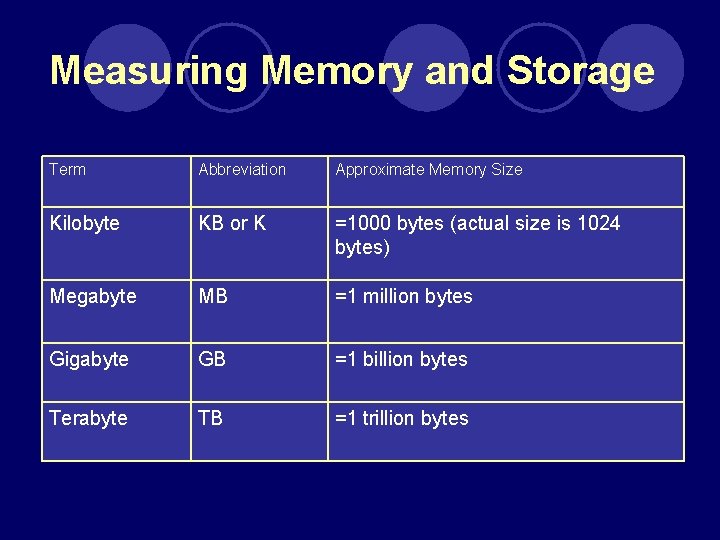 Measuring Memory and Storage

| Term | Abbreviation | Approximate Memory Size |
|---|---|---|
| Kilobyte | KB or K | =1000 bytes (actual size is 1024 bytes) |
| Megabyte | MB | =1 million bytes |
| Gigabyte | GB | =1 billion bytes |
| Terabyte | TB | =1 trillion bytes |